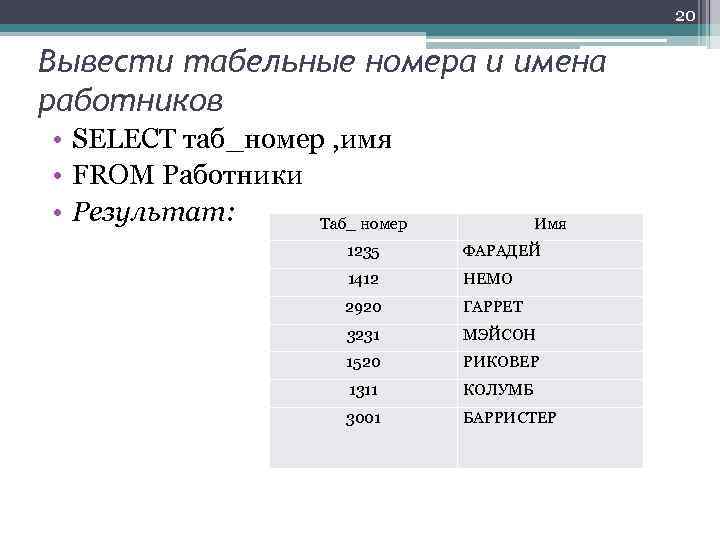 20

Вывести табельные номера и имена работников

• SELECT таб_номер ,имя
• FROM Работники
• Результат:

| Таб_ номер | Имя |
|---|---|
| 1235 | ФАРАДЕЙ |
| 1412 | НЕМО |
| 2920 | ГАРРЕТ |
| 3231 | МЭЙСОН |
| 1520 | РИКОВЕР |
| 1311 | КОЛУМБ |
| 3001 | БАРРИСТЕР |